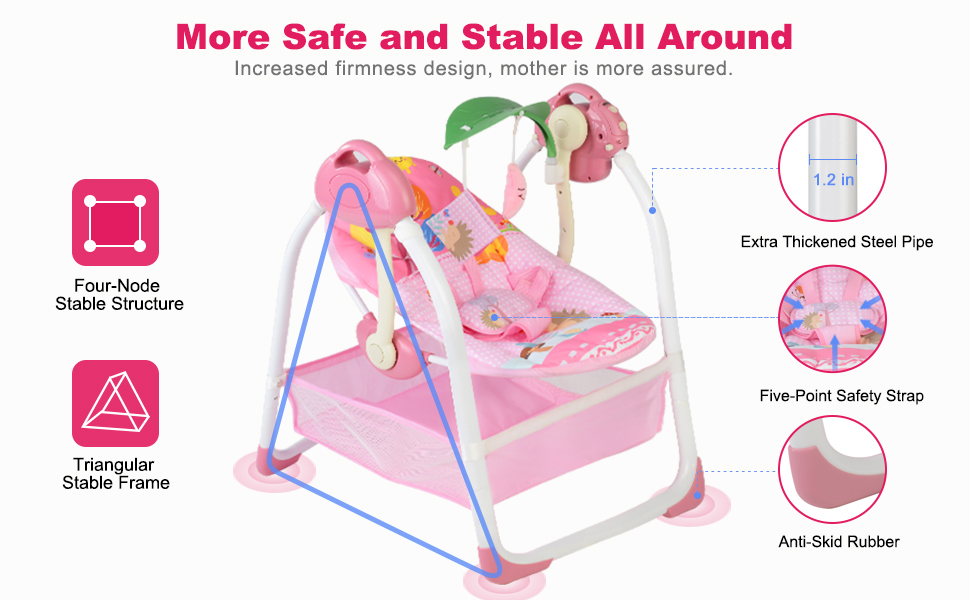 More Safe and Stable All Around

Increased firmness design, mother is more assured.

Four-Node Stable Structure

Triangular Stable Frame

1.2 in

Extra Thickened Steel Pipe

Five-Point Safety Strap

Anti-Skid Rubber